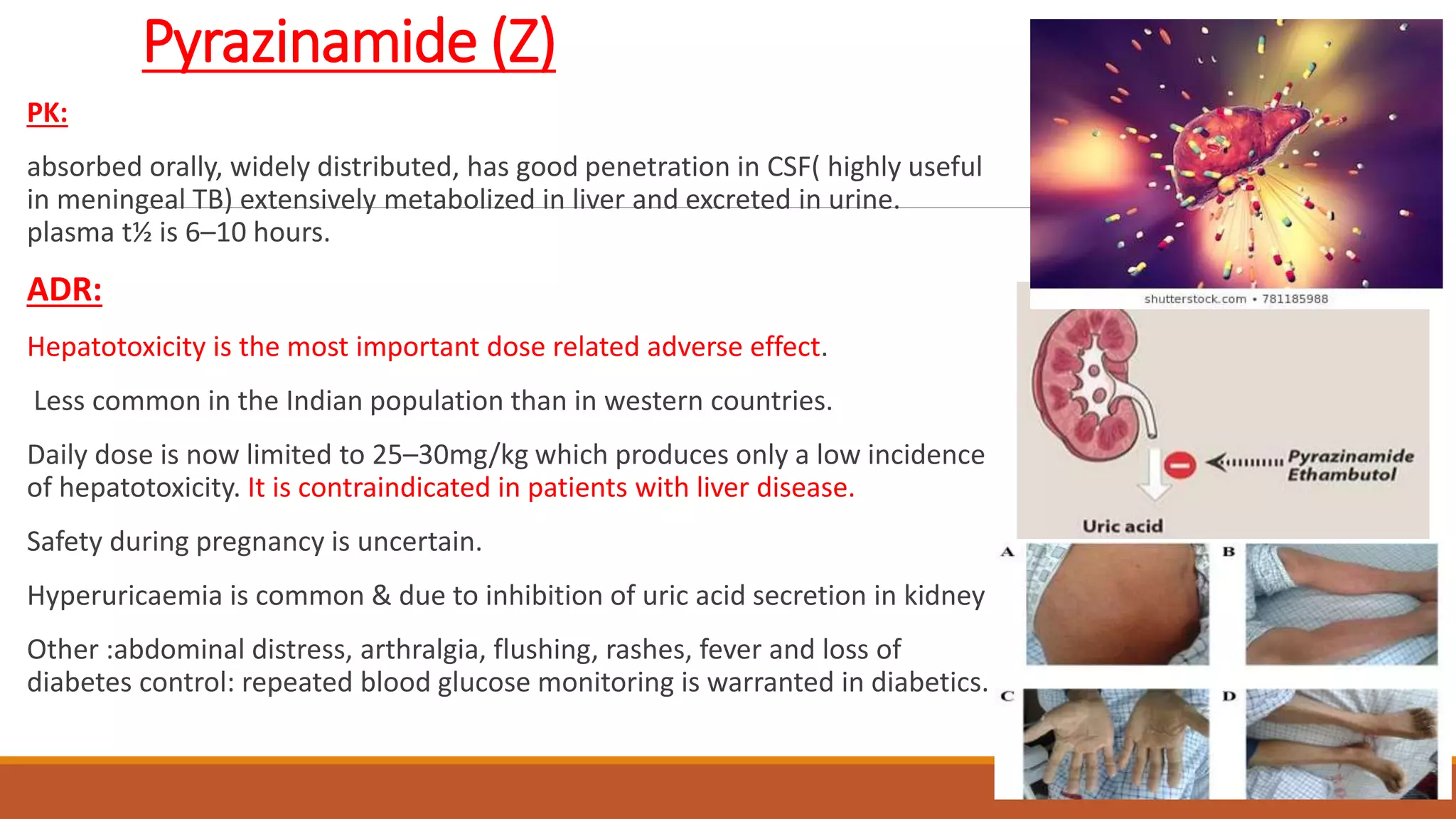 Pyrazinamide (Z)

PK:

absorbed orally, widely distributed, has good penetration in CSF( highly useful in meningeal TB) extensively metabolized in liver and excreted in urine. plasma t½ is 6–10 hours.

ADR:

Hepatotoxicity is the most important dose related adverse effect.

Less common in the Indian population than in western countries.

Daily dose is now limited to 25–30mg/kg which produces only a low incidence of hepatotoxicity. It is contraindicated in patients with liver disease.

Safety during pregnancy is uncertain.

Hyperuricaemia is common & due to inhibition of uric acid secretion in kidney

Other :abdominal distress, arthralgia, flushing, rashes, fever and loss of diabetes control: repeated blood glucose monitoring is warranted in diabetics.

shutterstock.com • 781185988

Pyrazinamide
Ethambutol

Uric acid

A

B

C

D